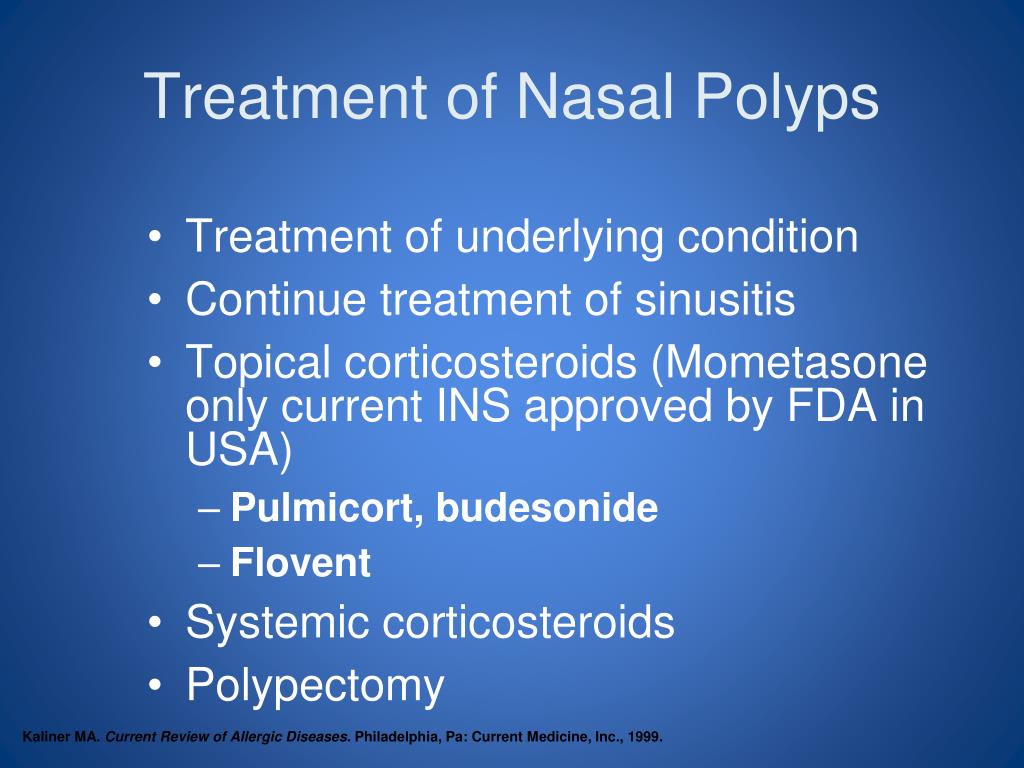 Treatment of Nasal Polyps

• Treatment of underlying condition
• Continue treatment of sinusitis
• Topical corticosteroids (Mometasone only current INS approved by FDA in USA)
  – Pulmicort, budesonide
  – Flovent
• Systemic corticosteroids
• Polypectomy

Kaliner MA. Current Review of Allergic Diseases. Philadelphia, Pa: Current Medicine, Inc., 1999.